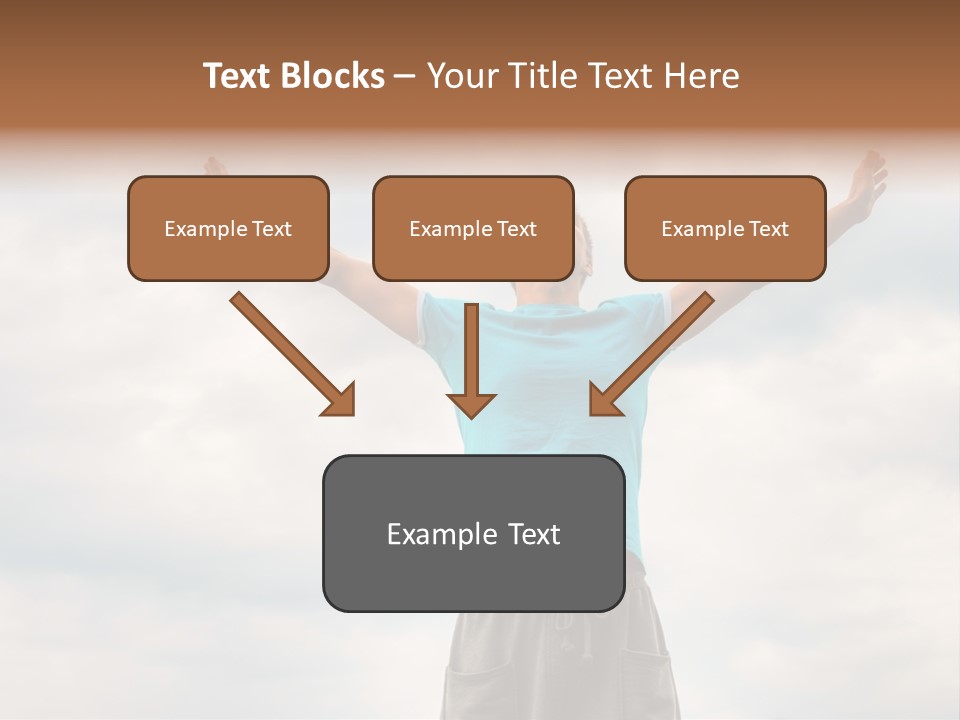 Text Blocks – Your Title Text Here

Example Text

Example Text

Example Text

Example Text